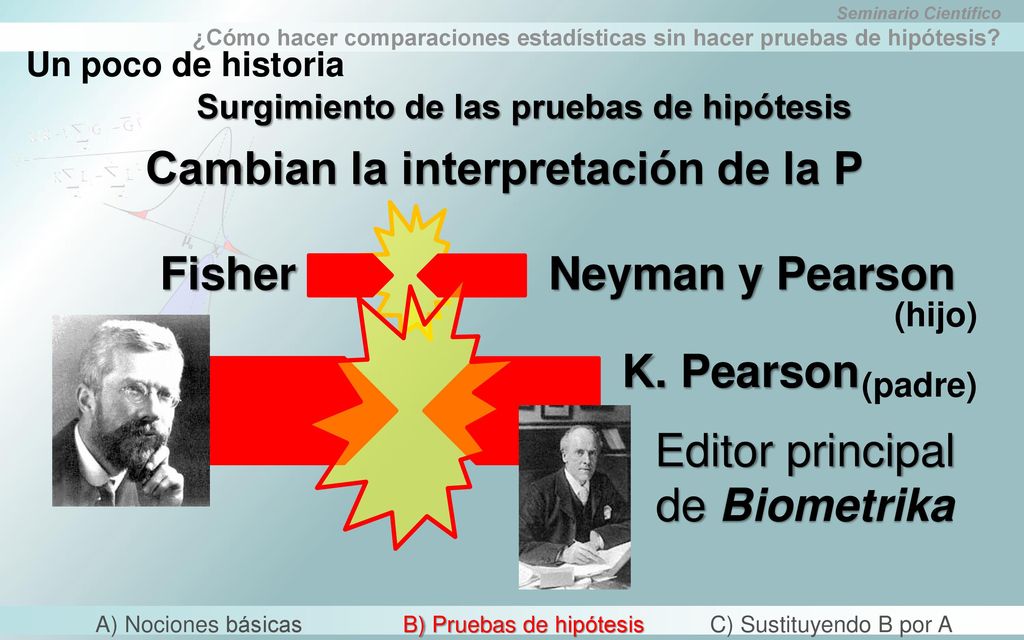 Seminario Científico

¿Cómo hacer comparaciones estadísticas sin hacer pruebas de hipótesis?

Un poco de historia

Surgimiento de las pruebas de hipótesis

Cambian la interpretación de la P

Fisher

Neyman y Pearson (hijo)

K. Pearson(padre)

Editor principal de Biometrika

A) Nociones básicas B) Pruebas de hipótesis C) Sustituyendo B por A